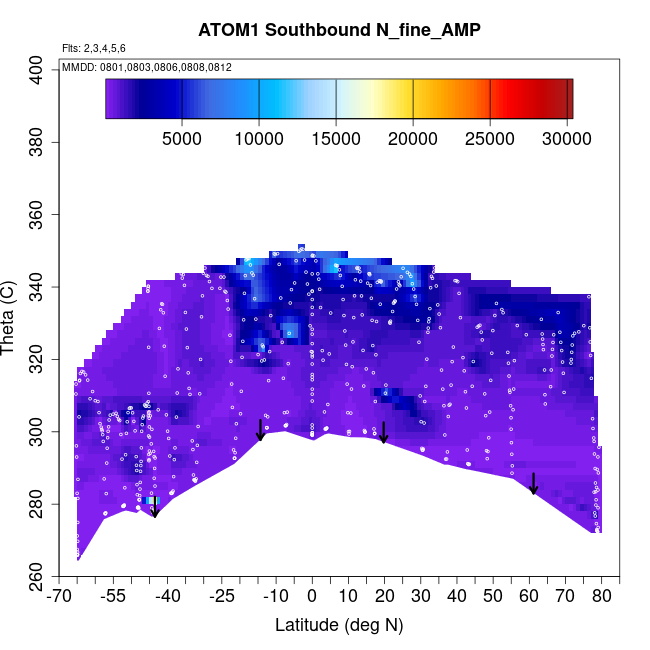 ATOM1 Southbound N_fine_AMP

Flts: 2,3,4,5,6

MMDD: 0801,0803,0806,0808,0812

5000 10000 15000 20000 25000 30000

Theta (C)

400
380
360
340
320
300
280
260

-70 -55 -40 -25 -10 0 10 20 30 40 50 60 70 80

Latitude (deg N)